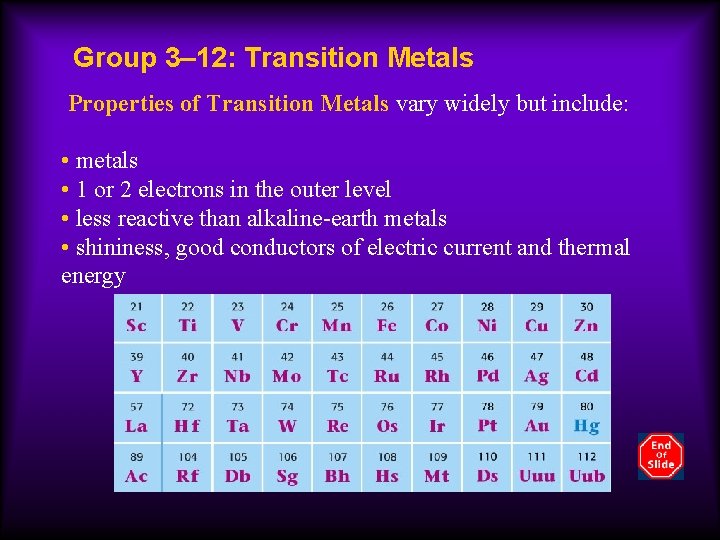 Group 3–12: Transition Metals

Properties of Transition Metals vary widely but include:

• metals
• 1 or 2 electrons in the outer level
• less reactive than alkaline-earth metals
• shininess, good conductors of electric current and thermal energy

| 21 Sc | 22 Ti | 23 V | 24 Cr | 25 Mn | 26 Fe | 27 Co | 28 Ni | 29 Cu | 30 Zn |
|---|---|---|---|---|---|---|---|---|---|
| 39 Y | 40 Zr | 41 Nb | 42 Mo | 43 Tc | 44 Ru | 45 Rh | 46 Pd | 47 Ag | 48 Cd |
| 57 La | 72 Hf | 73 Ta | 74 W | 75 Re | 76 Os | 77 Ir | 78 Pt | 79 Au | 80 Hg |
| 89 Ac | 104 Rf | 105 Db | 106 Sg | 107 Bh | 108 Hs | 109 Mt | 110 Ds | 111 Uuu | 112 Uub |

End of Slide